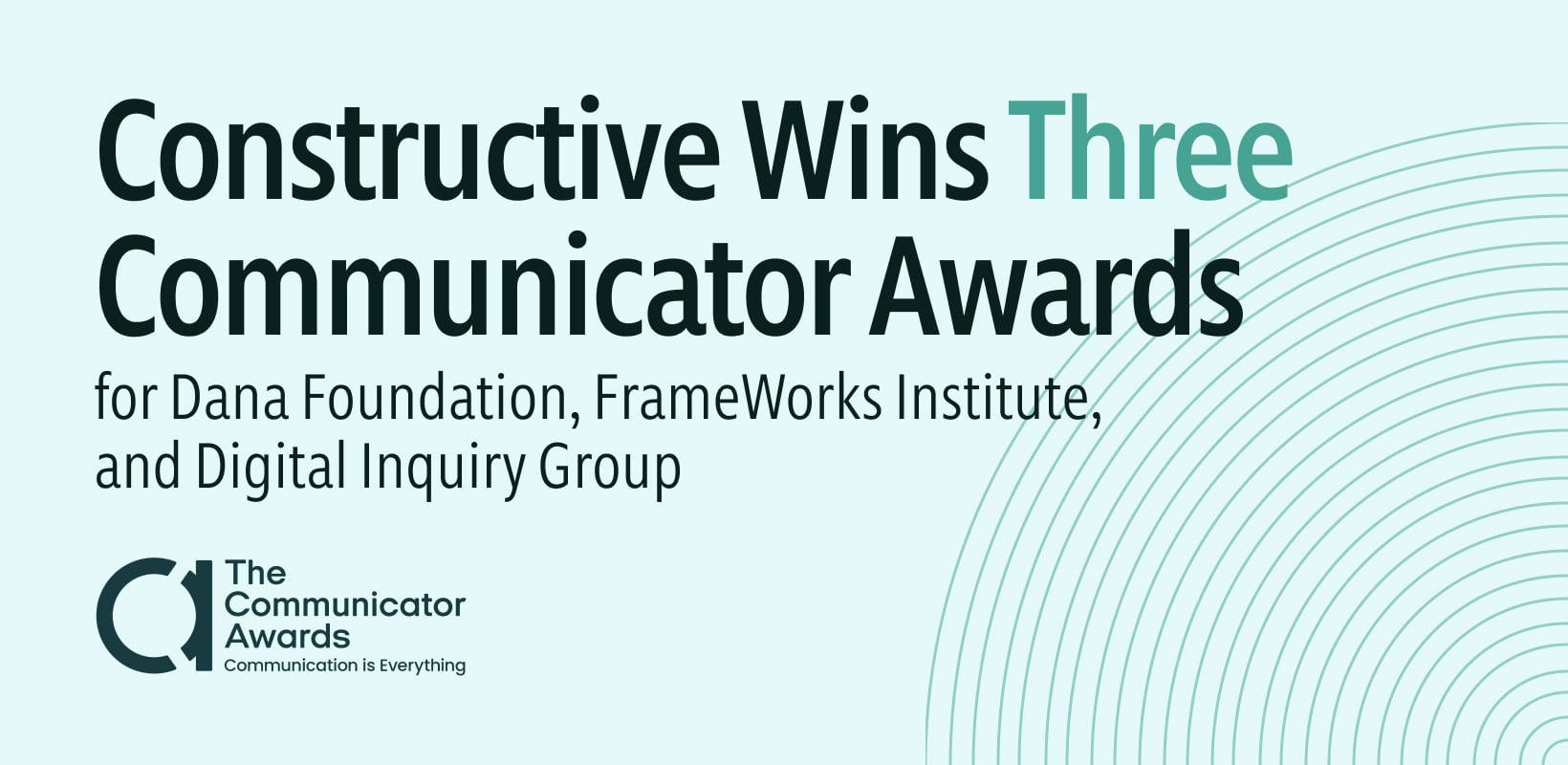 Constructive Wins Three Communicator Awards

for Dana Foundation, FrameWorks Institute, and Digital Inquiry Group

The Communicator Awards
Communication is Everything